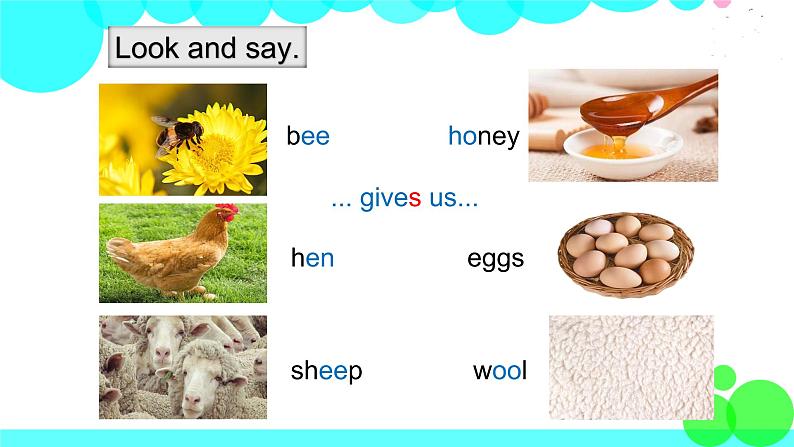 Look and say.

bee honey

... gives us...

hen eggs

sheep wool